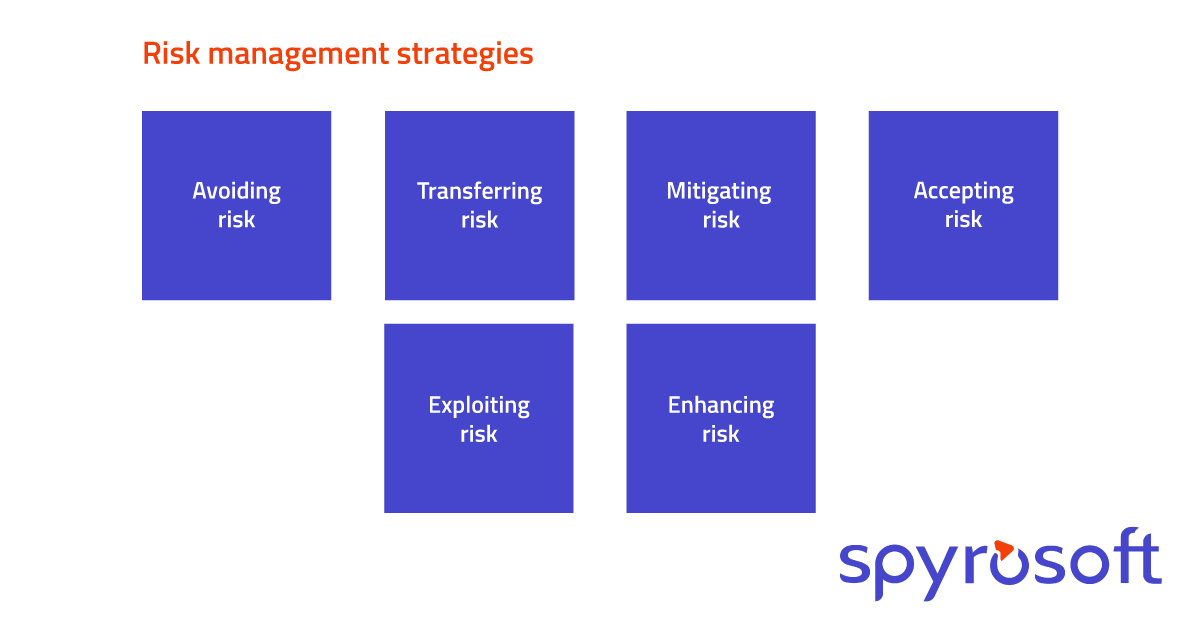 Risk management strategies

Avoiding risk

Transferring risk

Mitigating risk

Accepting risk

Exploiting risk

Enhancing risk

spyrosoft